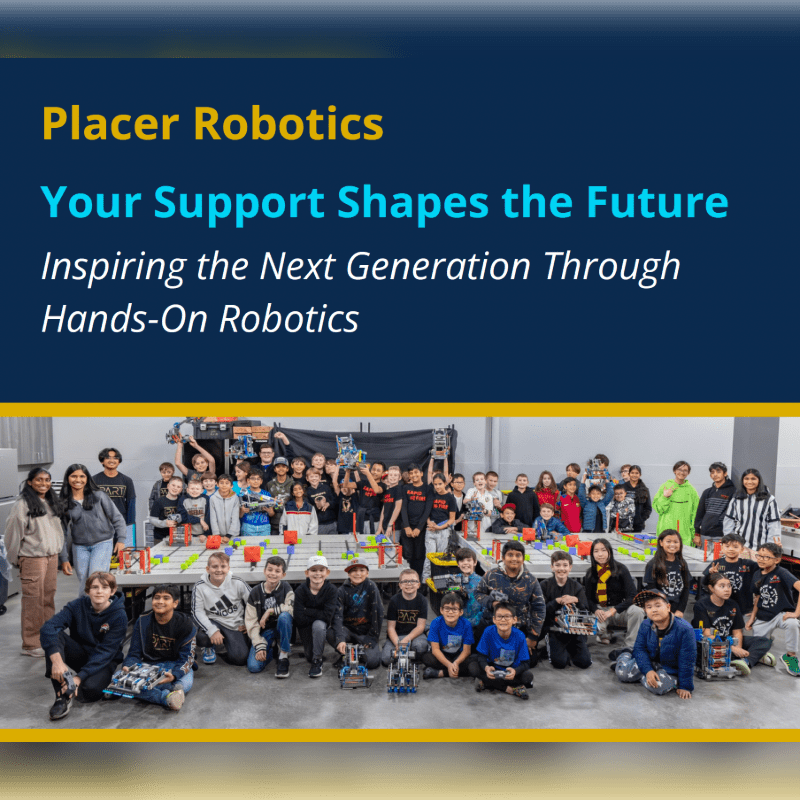 Placer Robotics

Your Support Shapes the Future

Inspiring the Next Generation Through Hands-On Robotics